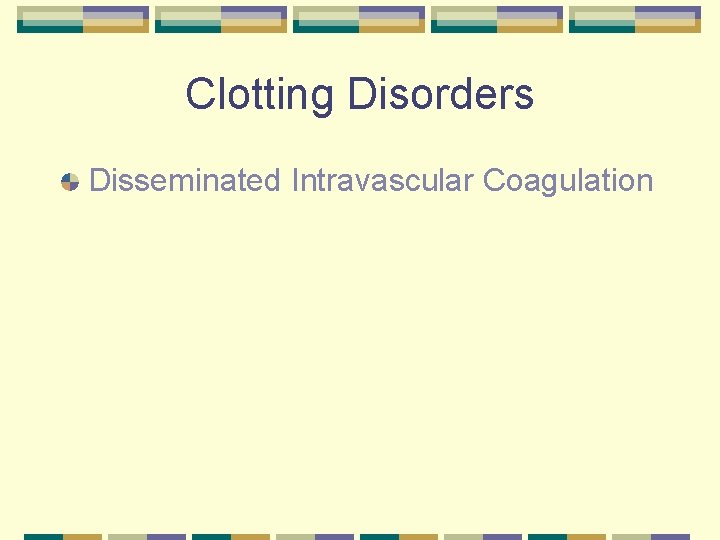 Clotting Disorders

Disseminated Intravascular Coagulation